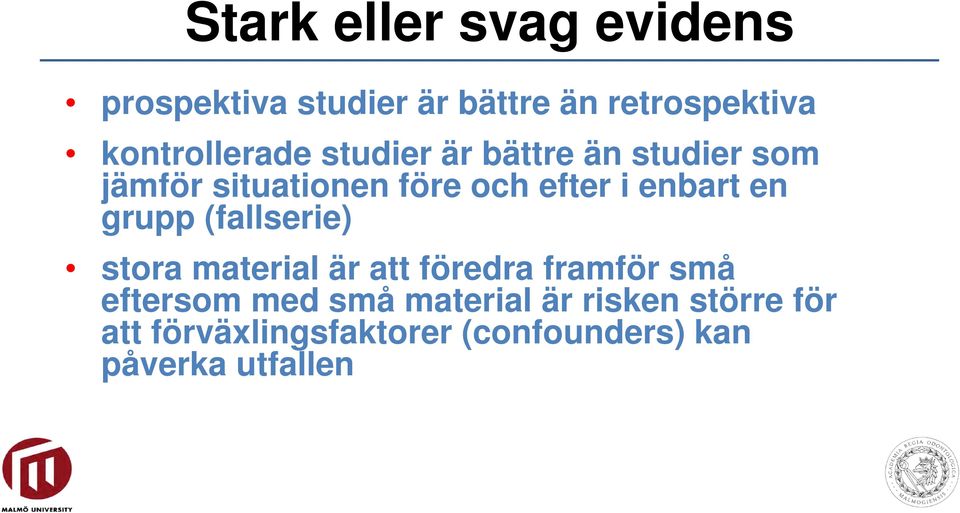 Stark eller svag evidens

• prospektiva studier är bättre än retrospektiva

• kontrollerade studier är bättre än studier som jämför situationen före och efter i enbart en grupp (fallserie)

• stora material är att föredra framför små eftersom med små material är risken större för att förväxlingsfaktorer (confounders) kan påverka utfallen

MALMÖ UNIVERSITY

ACADEMIA REGIA ODONTOLOGICA MALMOGIENSIS